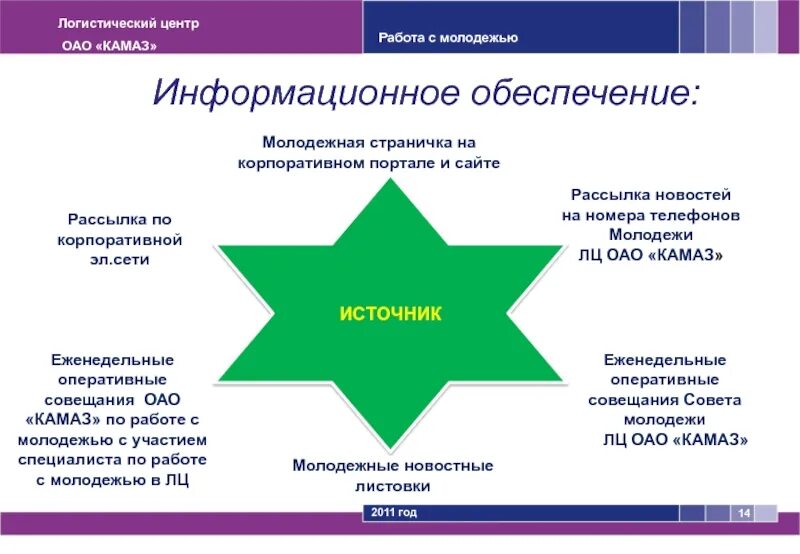 Логистический центр
ОАО «КАМАЗ»

Работа с молодежью

Информационное обеспечение:

Молодежная страничка на корпоративном портале и сайте

Рассылка по корпоративной эл.сети

Рассылка новостей на номера телефонов Молодежи ЛЦ ОАО «КАМАЗ»

ИСТОЧНИК

Еженедельные оперативные совещания ОАО «КАМАЗ» по работе с молодежью с участием специалиста по работе с молодежью в ЛЦ

Еженедельные оперативные совещания Совета молодежи ЛЦ ОАО «КАМАЗ»

Молодежные новостные листовки

2011 год

14